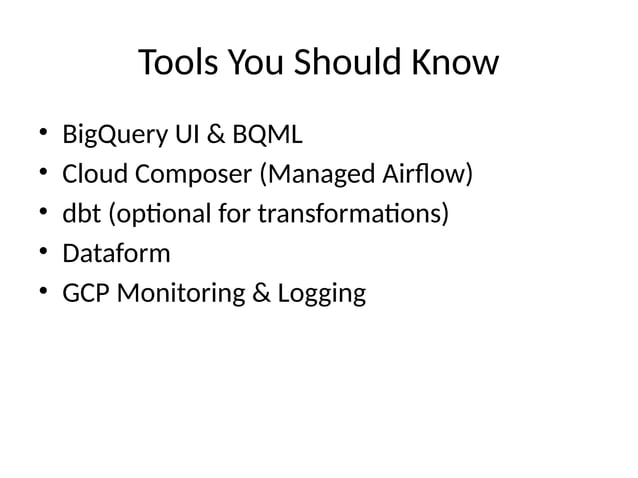 Tools You Should Know

• BigQuery UI & BQML
• Cloud Composer (Managed Airflow)
• dbt (optional for transformations)
• Dataform
• GCP Monitoring & Logging